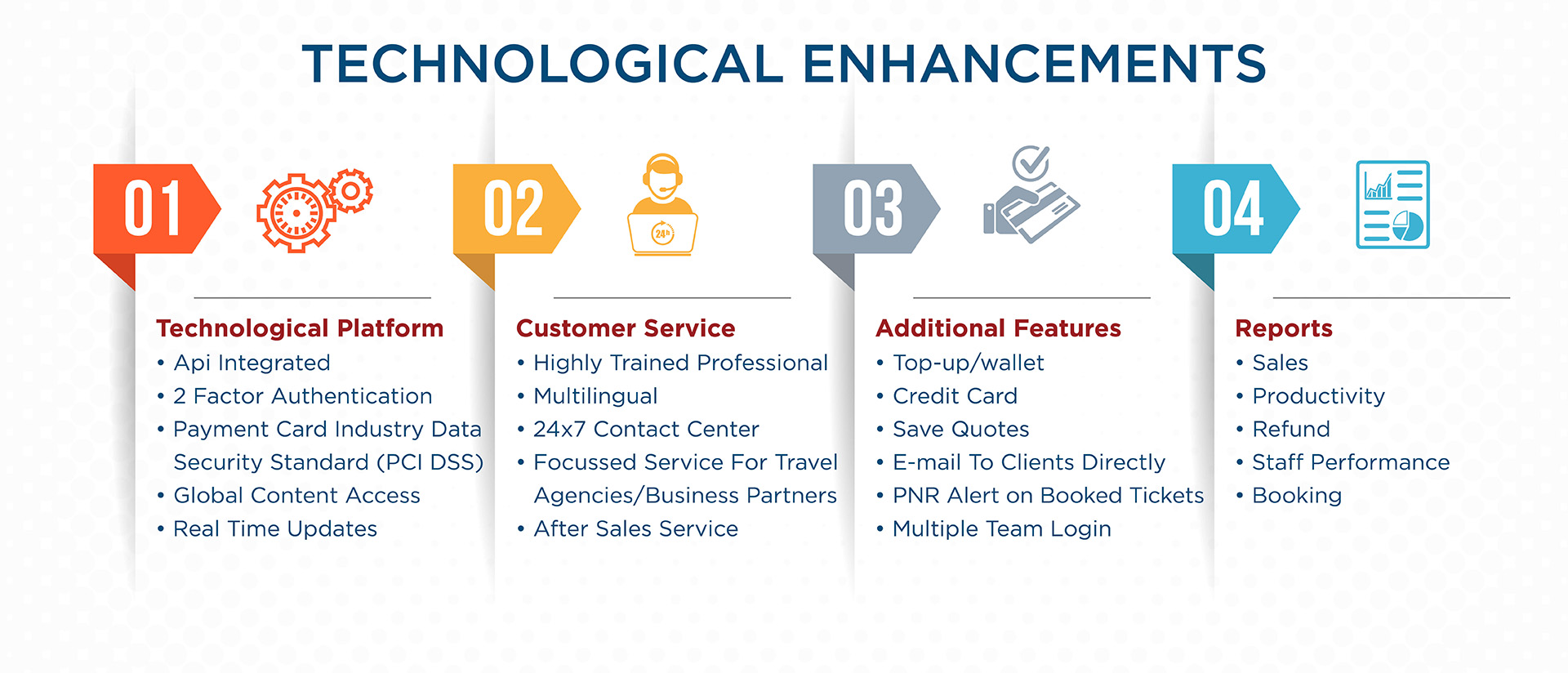 TECHNOLOGICAL ENHANCEMENTS

01

Technological Platform
• Api Integrated
• 2 Factor Authentication
• Payment Card Industry Data Security Standard (PCI DSS)
• Global Content Access
• Real Time Updates

02

24h

Customer Service
• Highly Trained Professional
• Multilingual
• 24x7 Contact Center
• Focussed Service For Travel Agencies/Business Partners
• After Sales Service

03

Additional Features
• Top-up/wallet
• Credit Card
• Save Quotes
• E-mail To Clients Directly
• PNR Alert on Booked Tickets
• Multiple Team Login

04

Reports
• Sales
• Productivity
• Refund
• Staff Performance
• Booking